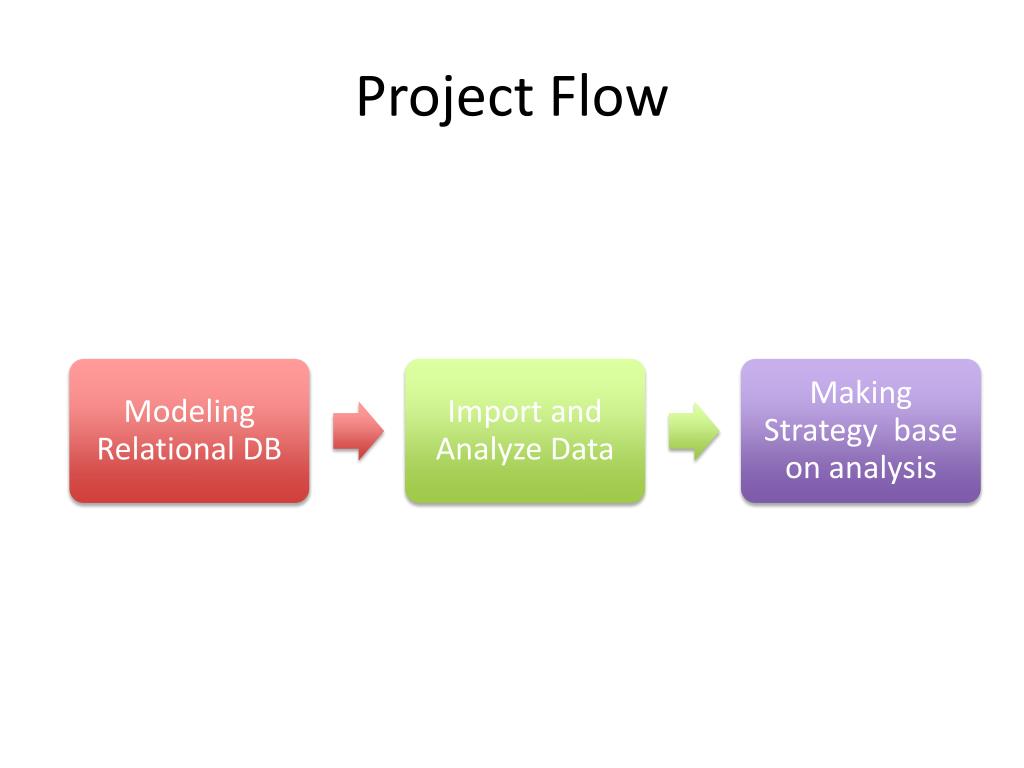 Project Flow

Modeling Relational DB

Import and Analyze Data

Making Strategy  base on analysis